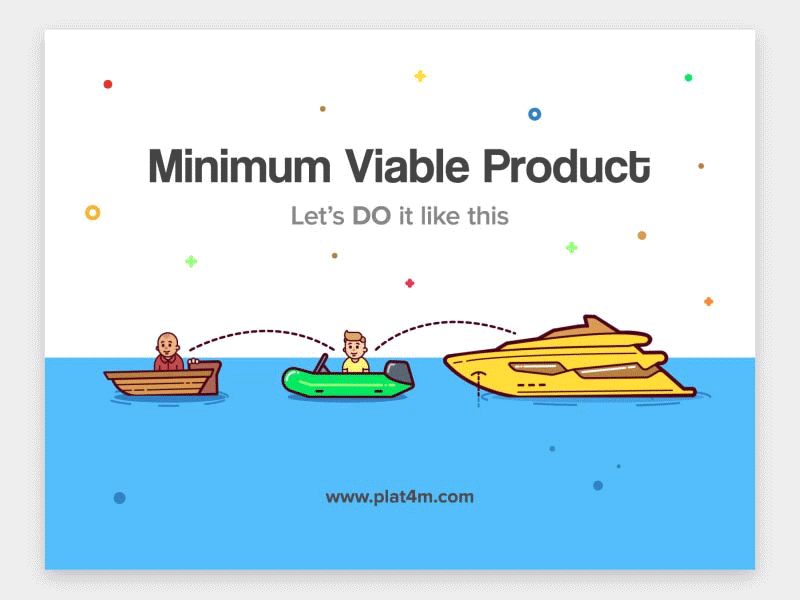 Minimum Viable Product

Let's DO it like this

www.plat4m.com